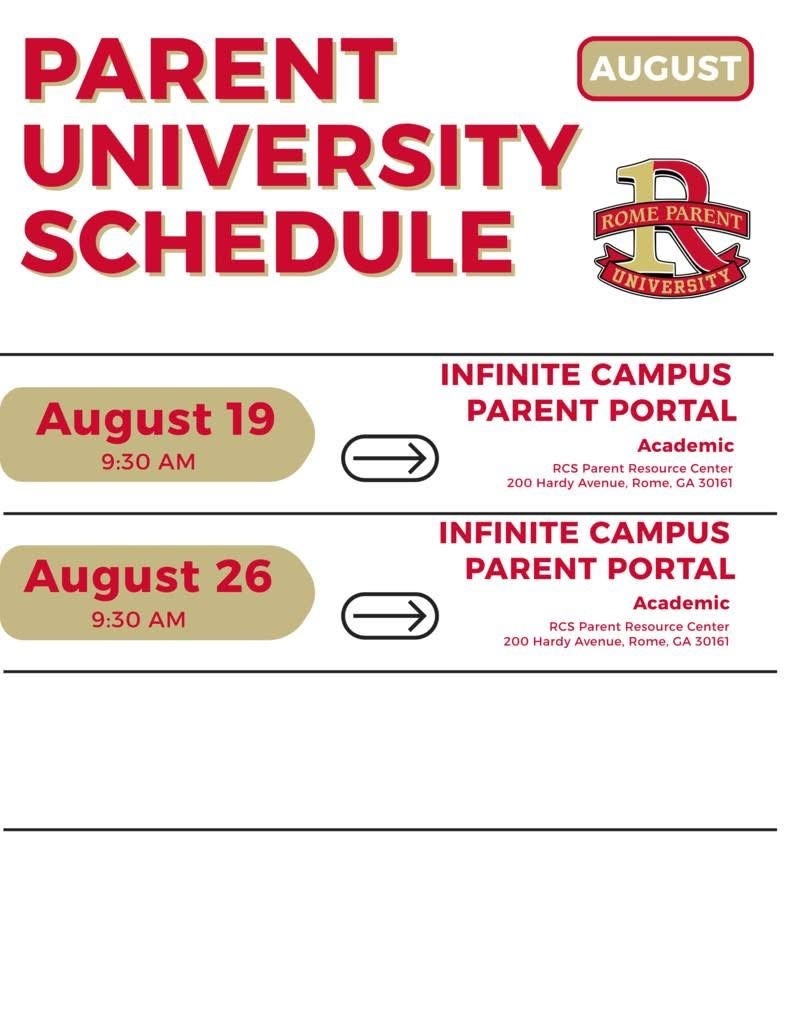 PARENT UNIVERSITY SCHEDULE

AUGUST

ROME PARENT UNIVERSITY

August 19
9:30 AM

INFINITE CAMPUS PARENT PORTAL
Academic
RCS Parent Resource Center
200 Hardy Avenue, Rome, GA 30161

August 26
9:30 AM

INFINITE CAMPUS PARENT PORTAL
Academic
RCS Parent Resource Center
200 Hardy Avenue, Rome, GA 30161